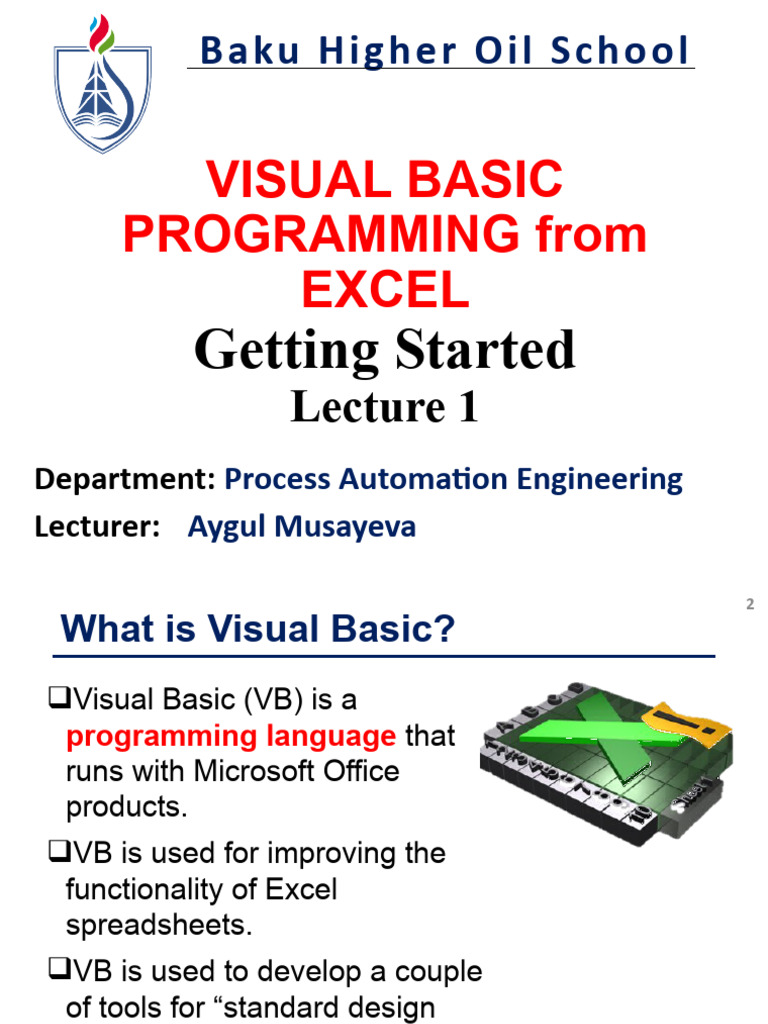 Baku Higher Oil School

VISUAL BASIC PROGRAMMING from EXCEL

Getting Started

Lecture 1

Department: Process Automation Engineering

Lecturer: Aygul Musayeva

2

What is Visual Basic?

❑Visual Basic (VB) is a programming language that runs with Microsoft Office products.

❑VB is used for improving the functionality of Excel spreadsheets.

❑VB is used to develop a couple of tools for “standard design